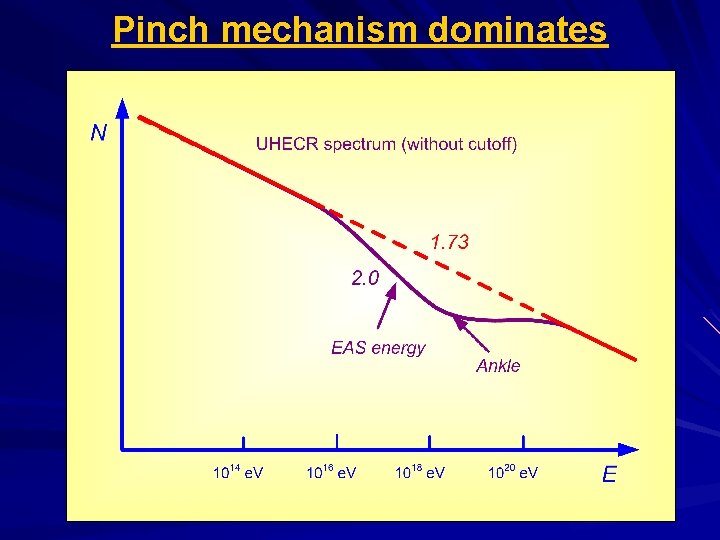 Pinch mechanism dominates

N

UHECR spectrum (without cutoff)

1.73

2.0

EAS energy

Ankle

$10^{14}$ eV

$10^{16}$ eV

$10^{18}$ eV

$10^{20}$ eV

E